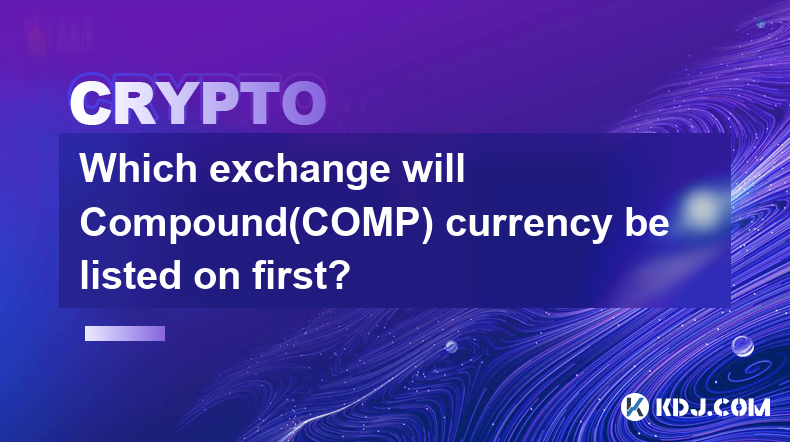 CRYPTO

Which exchange will Compound(COMP) currency be listed on first?

KDJ.COM